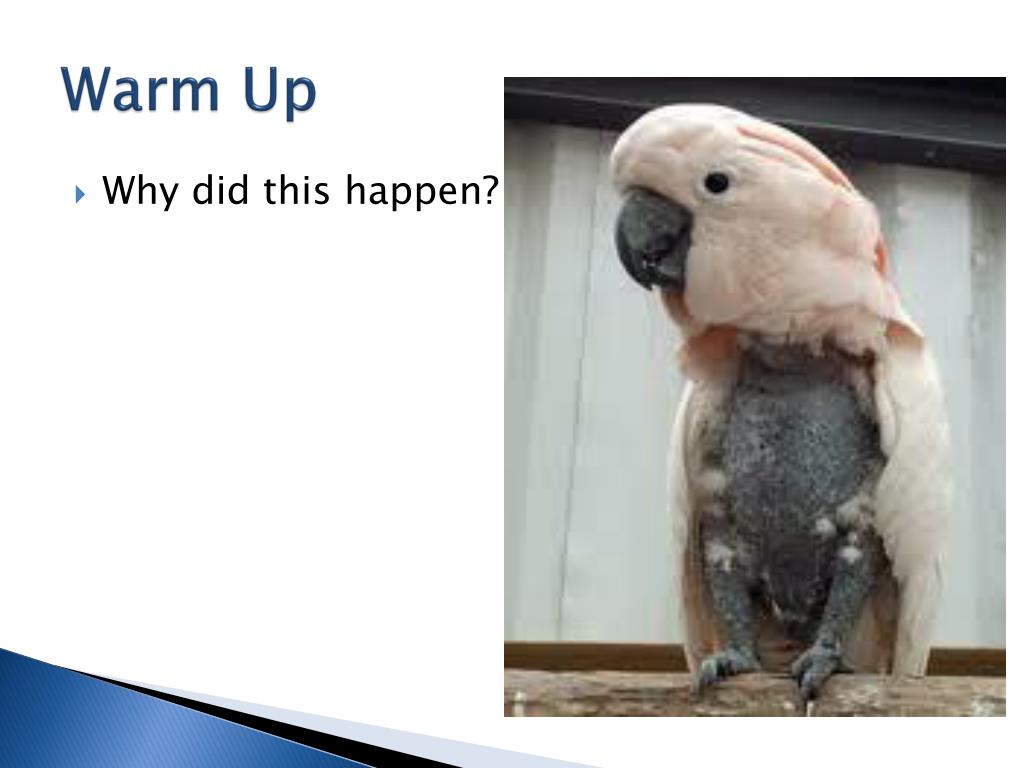 Warm Up

Why did this happen?